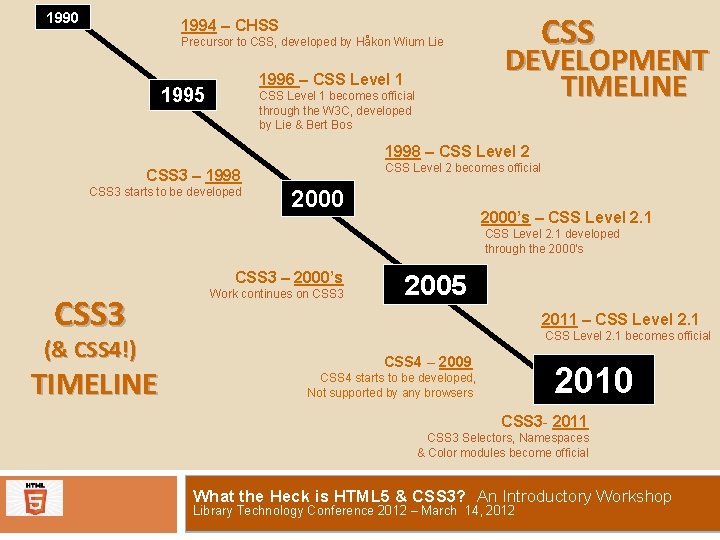 1990

1994 – CHSS
Precursor to CSS, developed by Håkon Wium Lie

CSS DEVELOPMENT TIMELINE

1995

1996 – CSS Level 1
CSS Level 1 becomes official through the W3C, developed by Lie & Bert Bos

1998 – CSS Level 2
CSS Level 2 becomes official

CSS3 – 1998
CSS3 starts to be developed

2000

2000's – CSS Level 2.1
CSS Level 2.1 developed through the 2000's

CSS3 – 2000's
Work continues on CSS3

2005

CSS3 (& CSS4!) TIMELINE

2011 – CSS Level 2.1
CSS Level 2.1 becomes official

CSS4 – 2009
CSS4 starts to be developed, Not supported by any browsers

2010

CSS3- 2011
CSS3 Selectors, Namespaces & Color modules become official

HTML 5

What the Heck is HTML5 & CSS3? An Introductory Workshop
Library Technology Conference 2012 – March 14, 2012